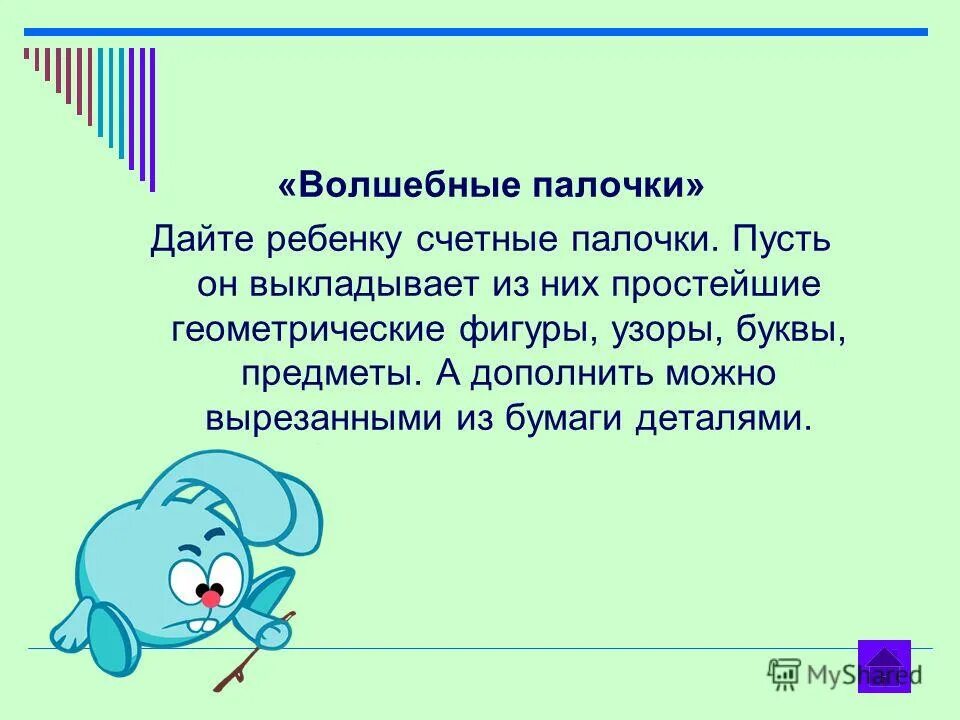 «Волшебные палочки»

Дайте ребенку счетные палочки. Пусть он выкладывает из них простейшие геометрические фигуры, узоры, буквы, предметы. А дополнить можно вырезанными из бумаги деталями.

MyShared